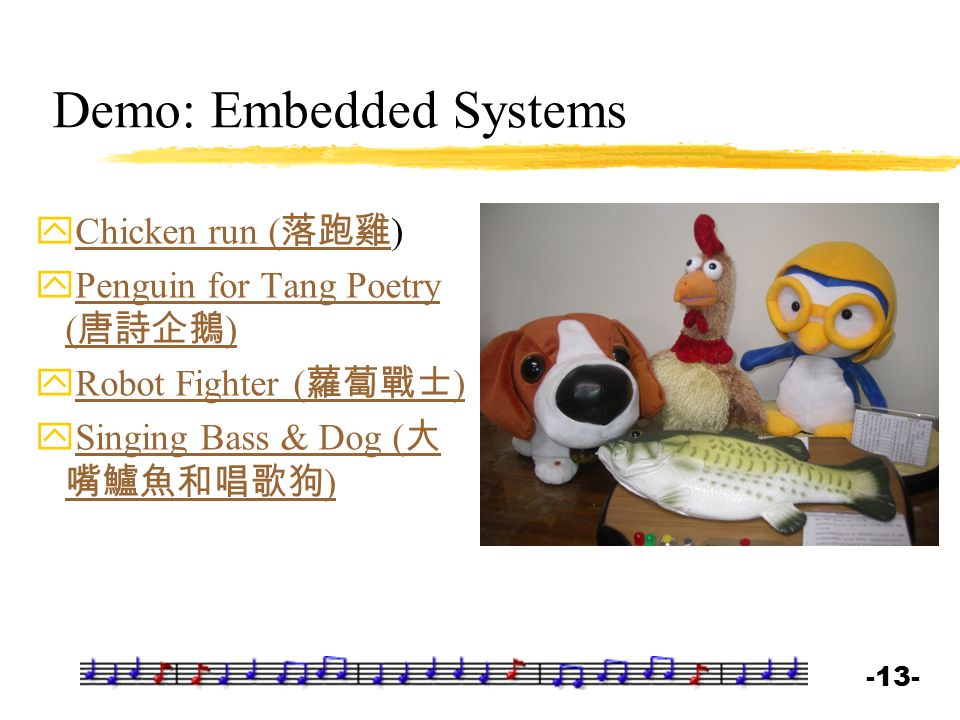 Demo: Embedded Systems

Chicken run (落跑雞)

Penguin for Tang Poetry (唐詩企鵝)

Robot Fighter (蘿蔔戰士)

Singing Bass & Dog (大嘴鱸魚和唱歌狗)

-13-